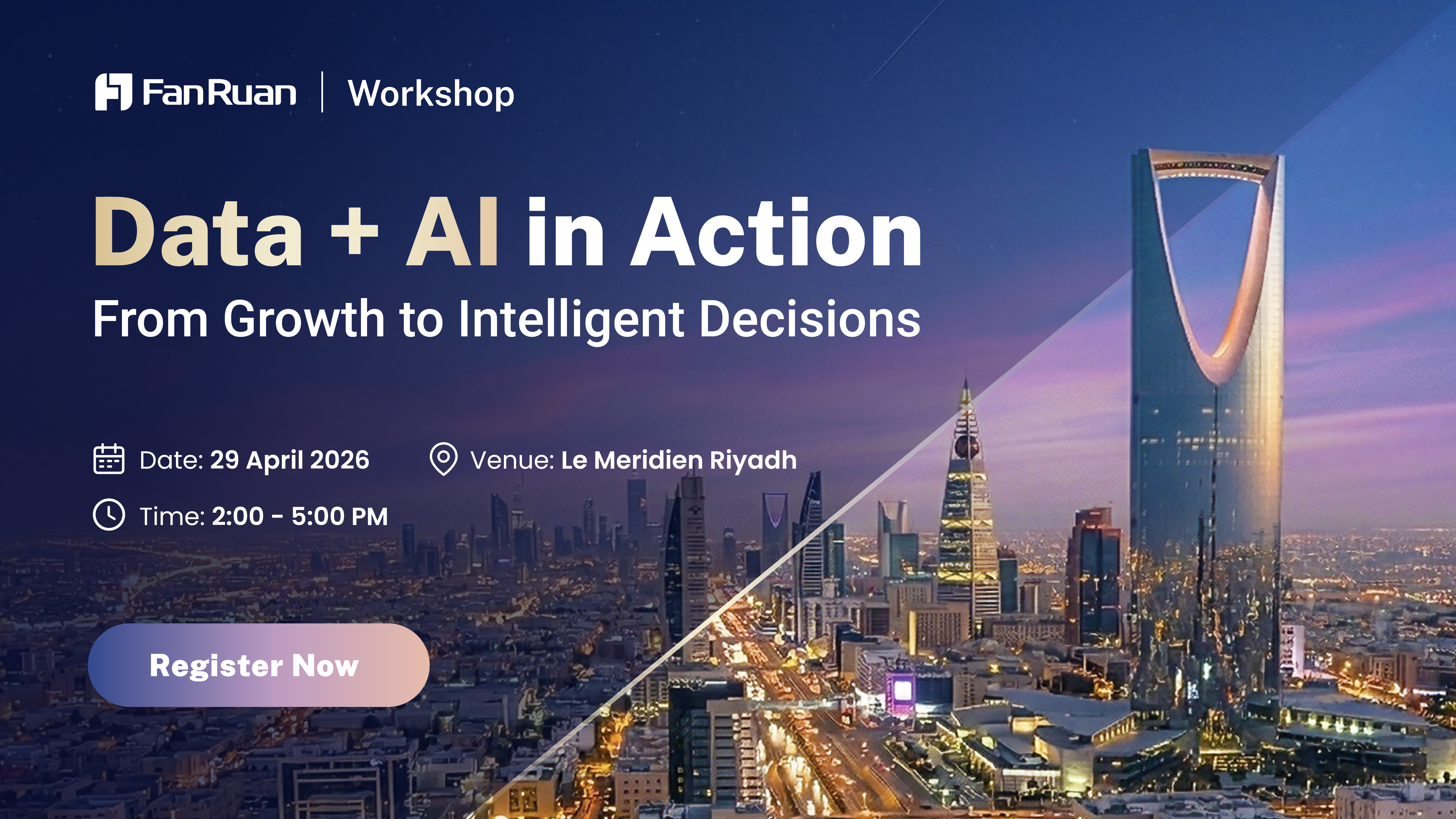 FanRuan | Workshop

Data + AI in Action

From Growth to Intelligent Decisions

Date: 29 April 2026

Venue: Le Meridien Riyadh

Time: 2:00 - 5:00 PM

Register Now